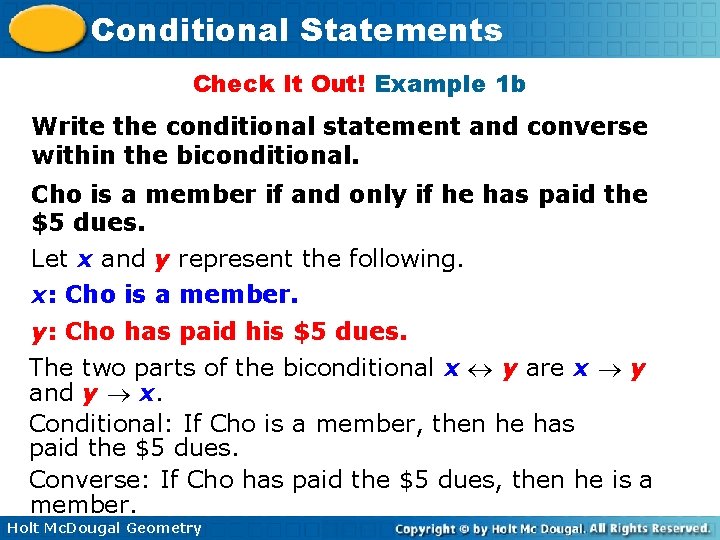 Conditional Statements

Check It Out! Example 1b

Write the conditional statement and converse within the biconditional.

Cho is a member if and only if he has paid the \$5 dues.

Let $x$ and $y$ represent the following.

$x$: Cho is a member.

$y$: Cho has paid his \$5 dues.

The two parts of the biconditional $x \leftrightarrow y$ are $x \rightarrow y$ and $y \rightarrow x$.

Conditional: If Cho is a member, then he has paid the \$5 dues.

Converse: If Cho has paid the \$5 dues, then he is a member.

Holt McDougal Geometry

Copyright © by Holt Mc Dougal. All Rights Reserved.